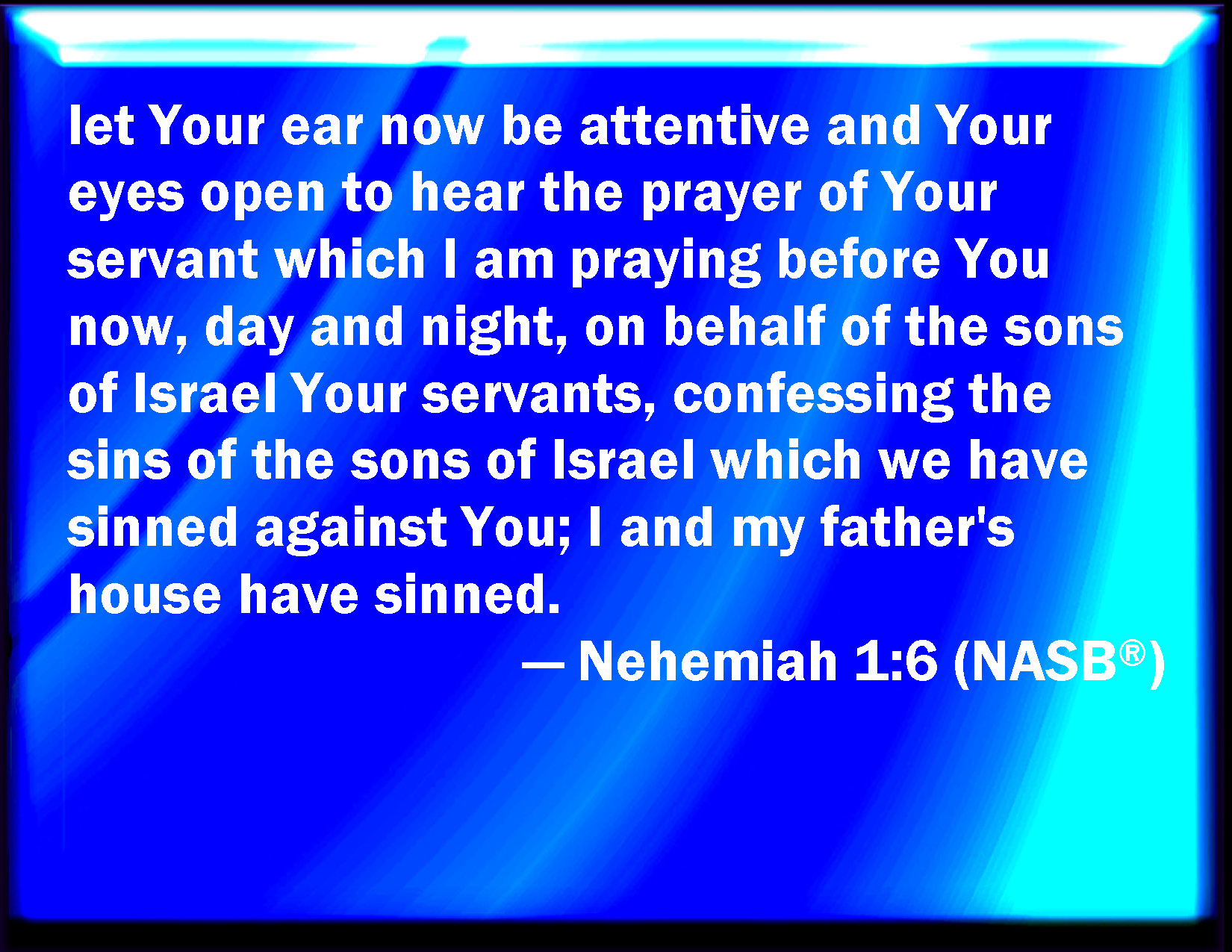 let Your ear now be attentive and Your eyes open to hear the prayer of Your servant which I am praying before You now, day and night, on behalf of the sons of Israel Your servants, confessing the sins of the sons of Israel which we have sinned against You; I and my father's house have sinned.

— Nehemiah 1:6 (NASB®)